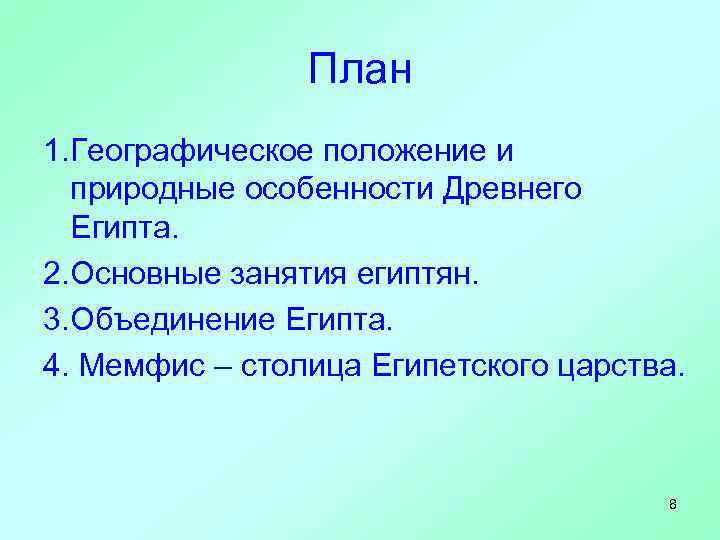 План

1.Географическое положение и природные особенности Древнего Египта.

2.Основные занятия египтян.

3.Объединение Египта.

4. Мемфис – столица Египетского царства.

8